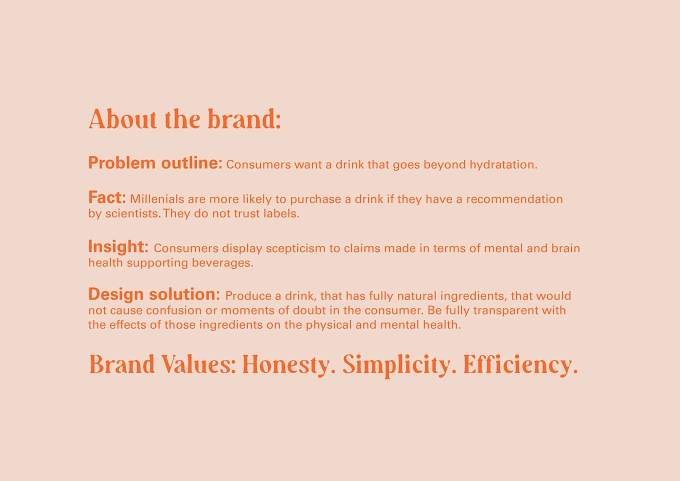 About the brand:

Problem outline: Consumers want a drink that goes beyond hydratation.

Fact: Millenials are more likely to purchase a drink if they have a recommendation by scientists. They do not trust labels.

Insight: Consumers display scepticism to claims made in terms of mental and brain health supporting beverages.

Design solution: Produce a drink, that has fully natural ingredients, that would not cause confusion or moments of doubt in the consumer. Be fully transparent with the effects of those ingredients on the physical and mental health.

Brand Values: Honesty. Simplicity. Efficiency.